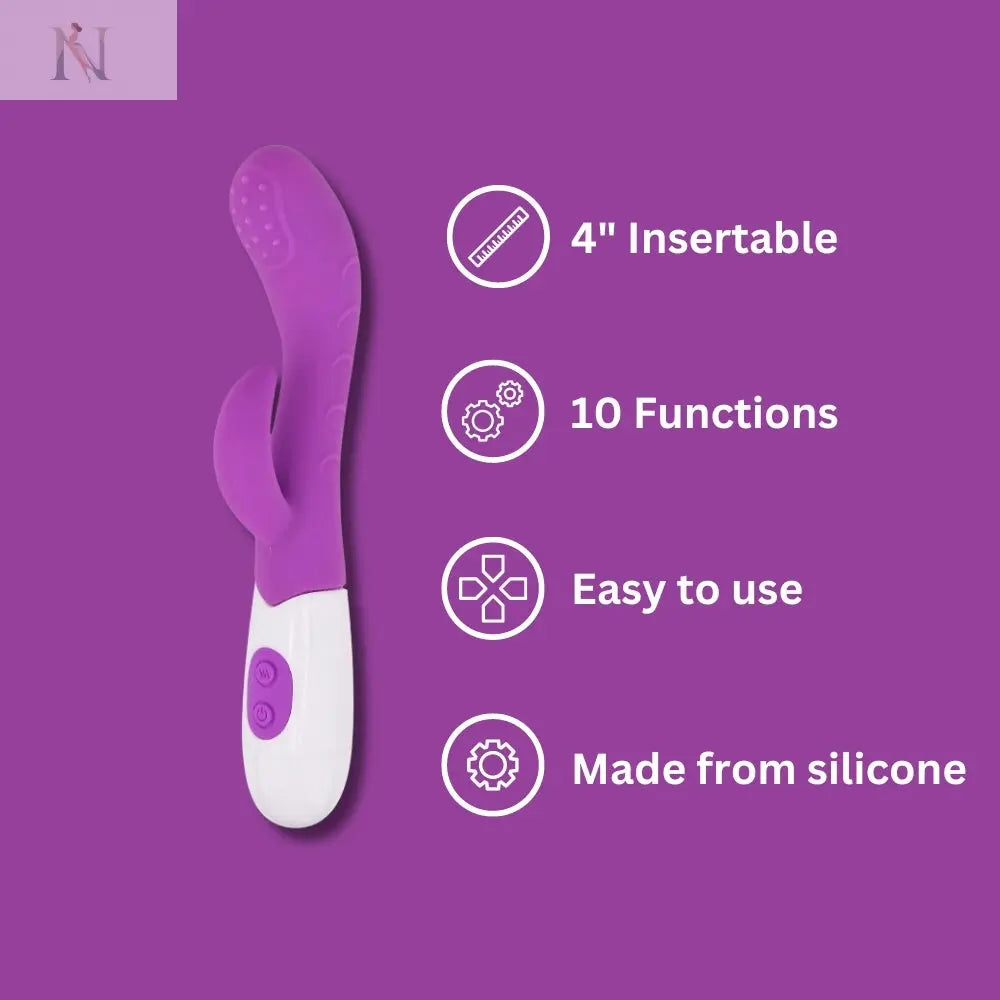 N

4" Insertable

10 Functions

Easy to use

Made from silicone